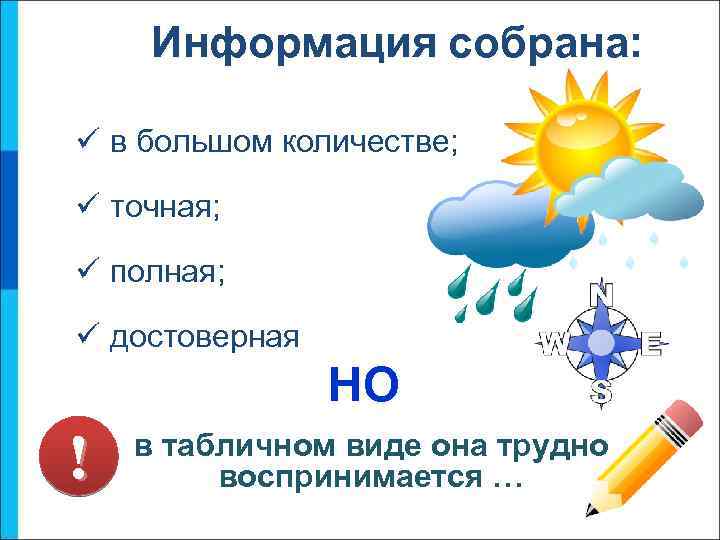 Информация собрана:

✓ в большом количестве;

✓ точная;

✓ полная;

✓ достоверная

N

W

E

S

НО

!

в табличном виде она трудно воспринимается …